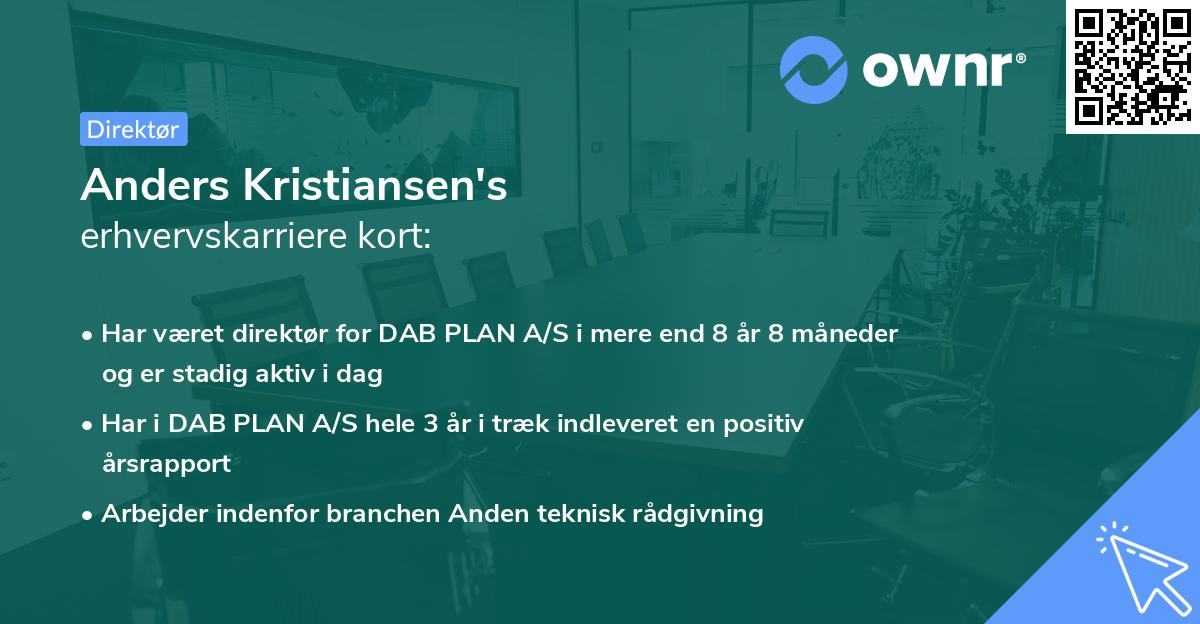 ownr®

Direktør

Anders Kristiansen's
erhvervskarriere kort:

• Har været direktør for DAB PLAN A/S i mere end 8 år 8 måneder og er stadig aktiv i dag

• Har i DAB PLAN A/S hele 3 år i træk indleveret en positiv årsrapport

• Arbejder indenfor branchen Anden teknisk rådgivning